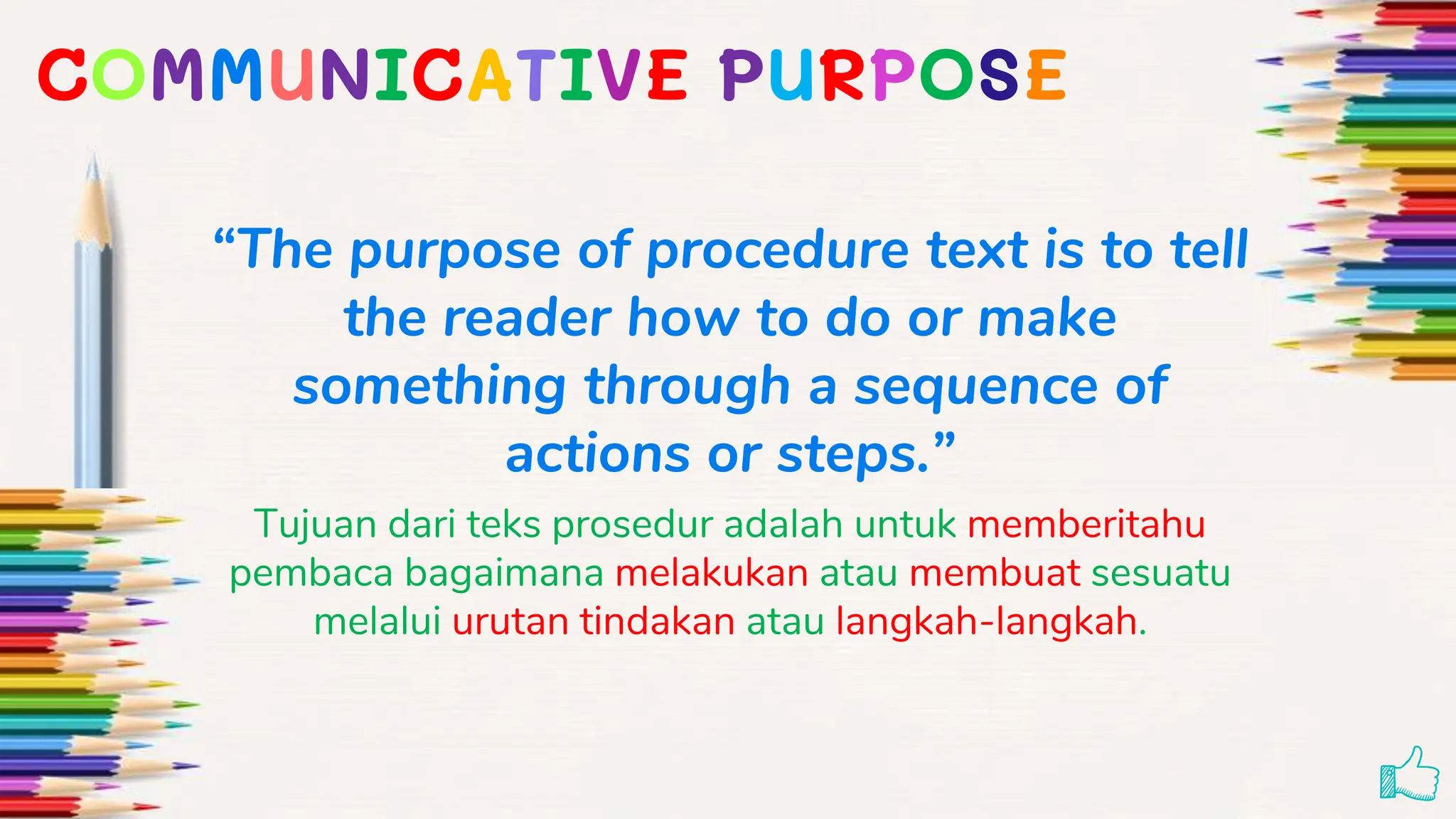 COMMUNICATIVE PURPOSE

“The purpose of procedure text is to tell the reader how to do or make something through a sequence of actions or steps.”

Tujuan dari teks prosedur adalah untuk memberitahu pembaca bagaimana melakukan atau membuat sesuatu melalui urutan tindakan atau langkah-langkah.